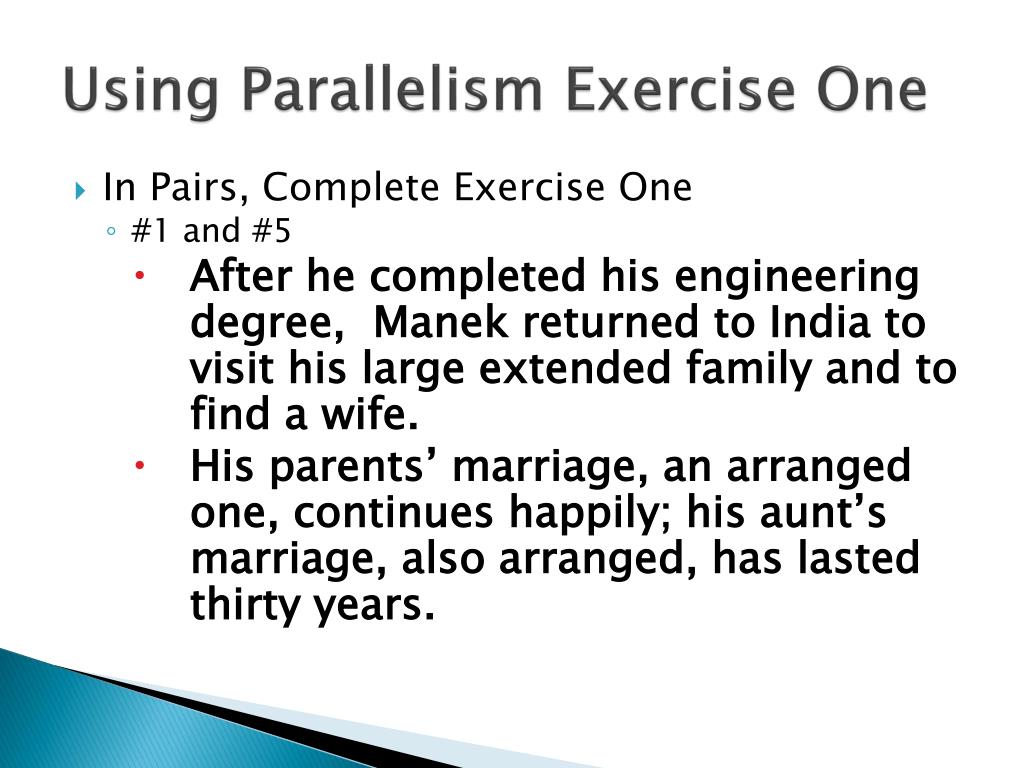 Using Parallelism Exercise One

In Pairs, Complete Exercise One

#1 and #5

After he completed his engineering degree,  Manek returned to India to visit his large extended family and to find a wife.

His parents’ marriage, an arranged one, continues happily; his aunt’s marriage, also arranged, has lasted thirty years.